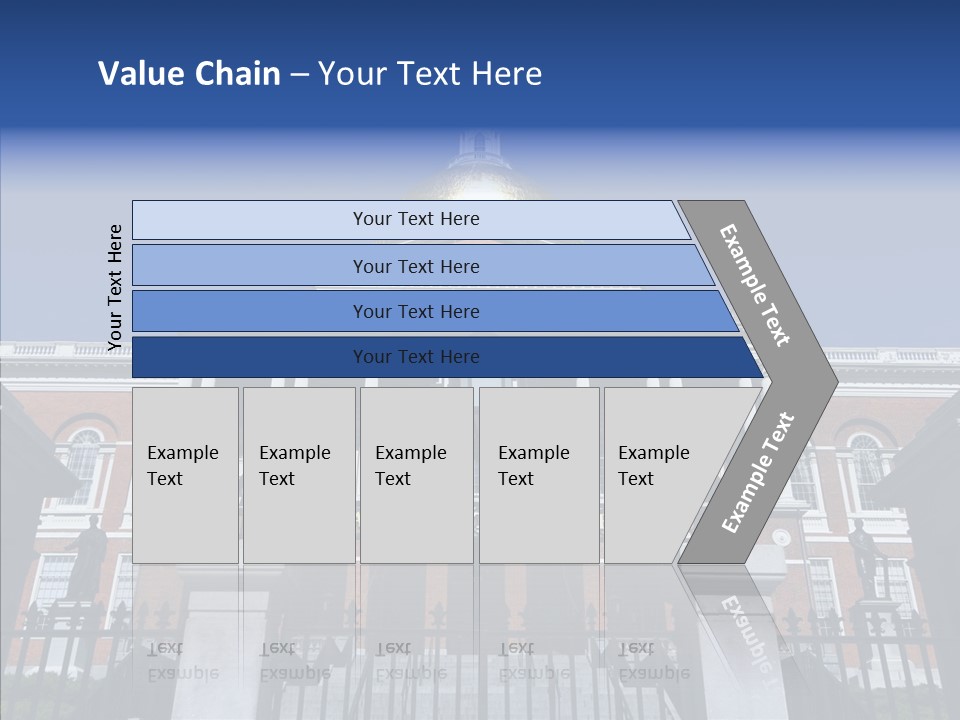 Value Chain – Your Text Here

Your Text Here

Your Text Here

Your Text Here

Your Text Here

Your Text Here

Example Text

Example Text

Example Text

Example Text

Example Text

Example Text

Example Text